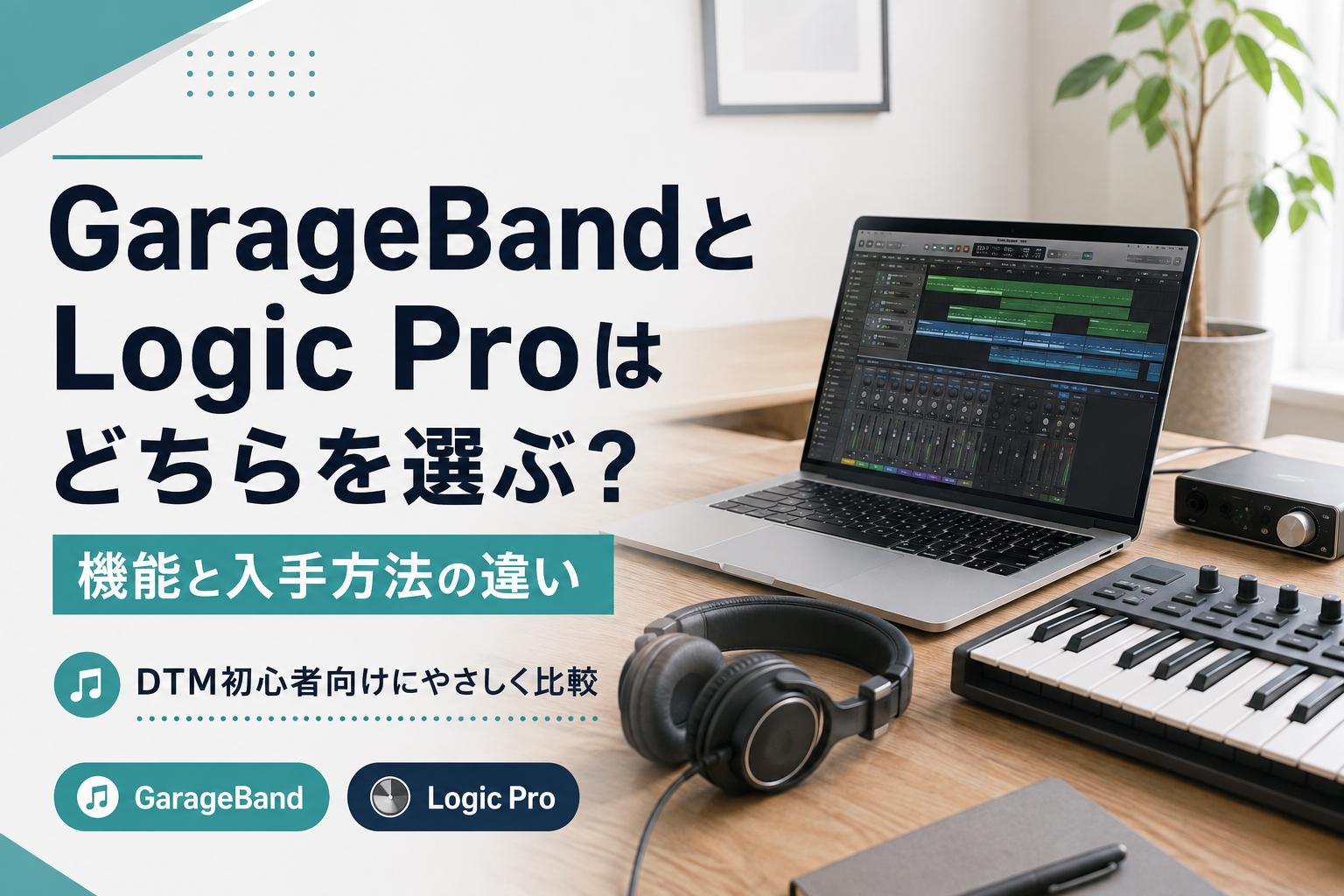 GarageBandと
Logic Proは
どちらを選ぶ？

機能と入手方法の違い

DTM初心者向けにやさしく比較

GarageBand

Logic Pro